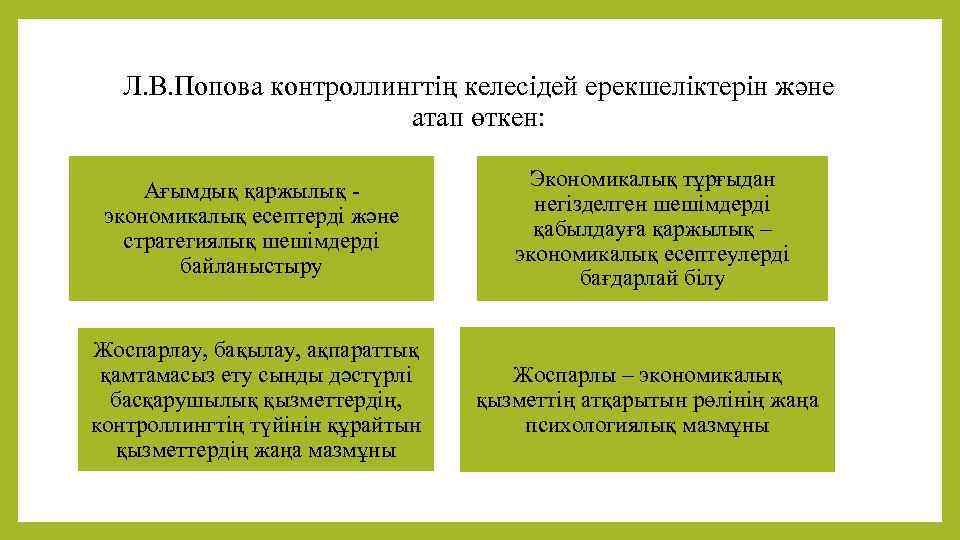 Л.В.Попова контроллингтің келесідей ерекшеліктерін және атап өткен:

Ағымдық қаржылық - экономикалық есептерді және стратегиялық шешімдерді байланыстыру

Экономикалық тұрғыдан негізделген шешімдерді қабылдауға қаржылық – экономикалық есептеулерді бағдарлай білу

Жоспарлау, бақылау, ақпараттық қамтамасыз ету сынды дәстүрлі басқарушылық қызметтердің, контроллингтің түйінін құрайтын қызметтердің жаңа мазмұны

Жоспарлы – экономикалық қызметтің атқарытын рөлінің жаңа психологиялық мазмұны